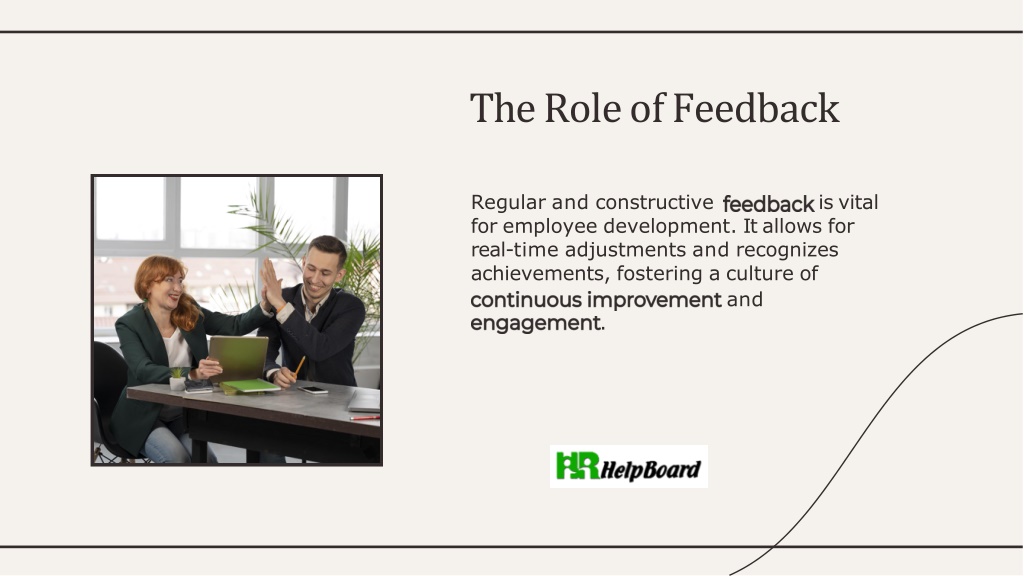 The Role of Feedback

Regular and constructive feedback is vital for employee development. It allows for real-time adjustments and recognizes achievements, fostering a culture of continuous improvement and engagement.

HR HelpBoard